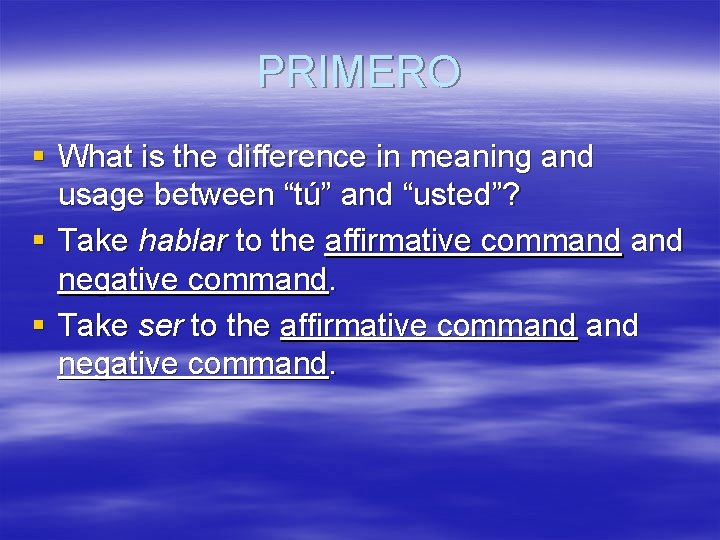 PRIMERO

▪ What is the difference in meaning and usage between “tú” and “usted”?
▪ Take hablar to the affirmative command and negative command.
▪ Take ser to the affirmative command and negative command.